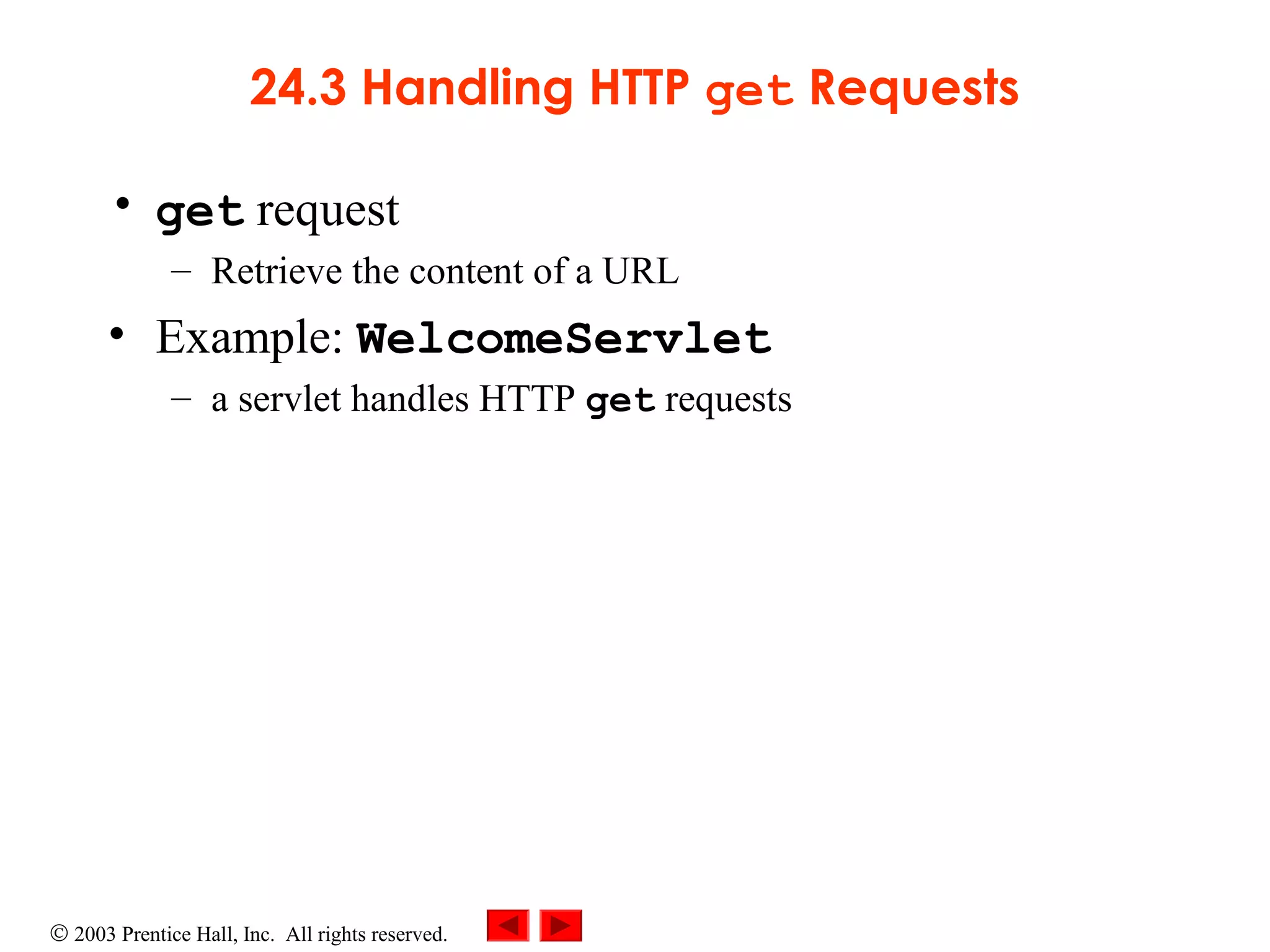 24.3 Handling HTTP get Requests

• get request
  – Retrieve the content of a URL
• Example: WelcomeServlet
  – a servlet handles HTTP get requests

© 2003 Prentice Hall, Inc. All rights reserved.